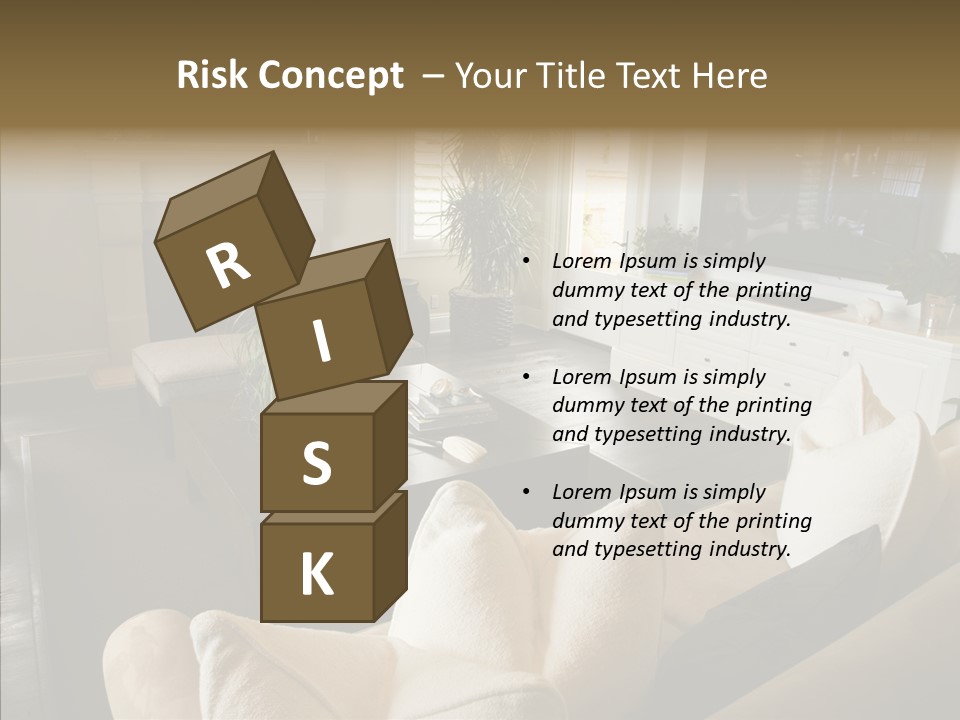 Risk Concept – Your Title Text Here

R
I
S
K

• Lorem Ipsum is simply dummy text of the printing and typesetting industry.

• Lorem Ipsum is simply dummy text of the printing and typesetting industry.

• Lorem Ipsum is simply dummy text of the printing and typesetting industry.